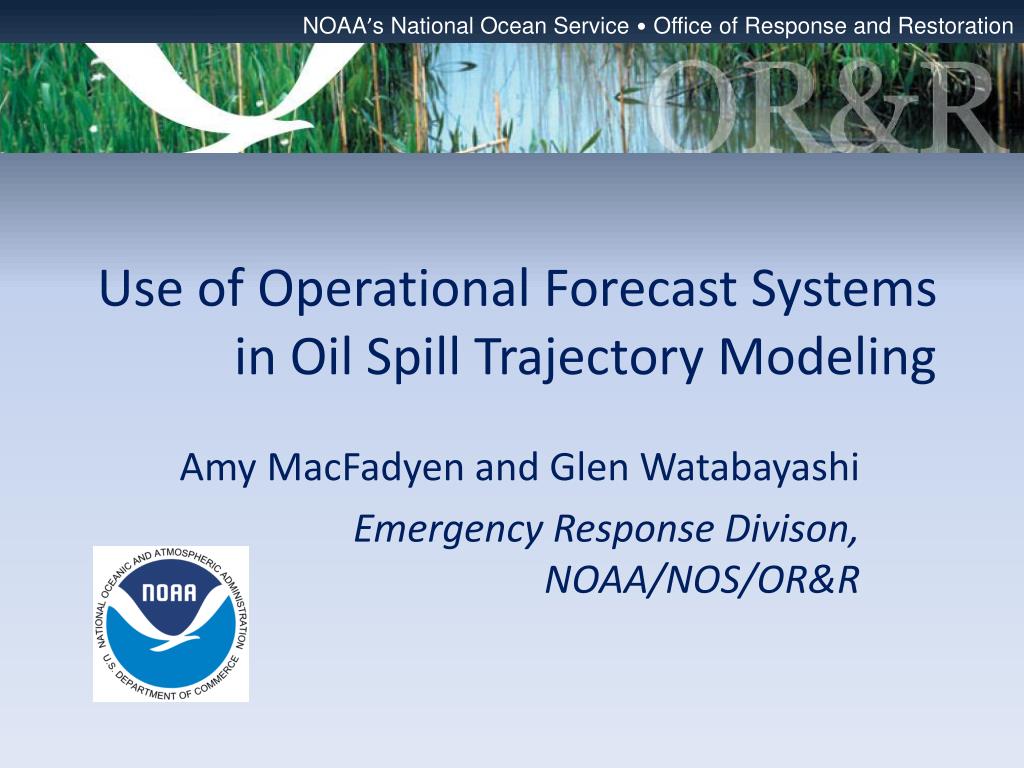 NOAA's National Ocean Service • Office of Response and Restoration

OR&R

Use of Operational Forecast Systems in Oil Spill Trajectory Modeling

Amy MacFadyen and Glen Watabayashi

Emergency Response Divison, NOAA/NOS/OR&R

NATIONAL OCEANIC AND ATMOSPHERIC ADMINISTRATION
NOAA
U.S. DEPARTMENT OF COMMERCE